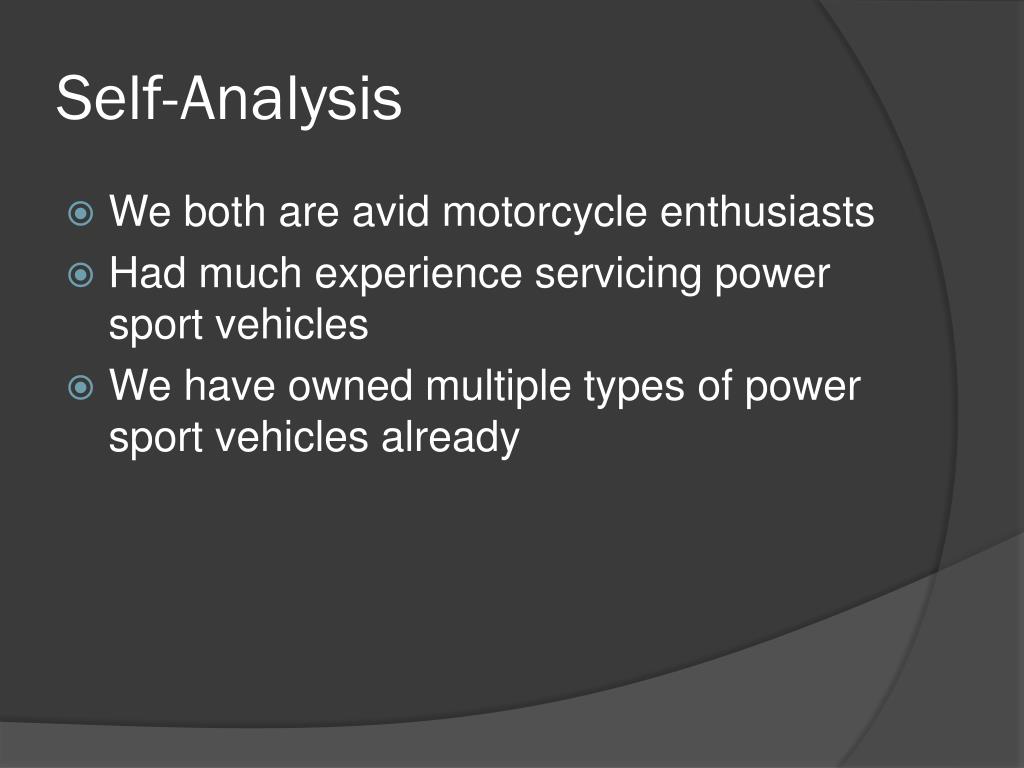 Self-Analysis

We both are avid motorcycle enthusiasts
Had much experience servicing power sport vehicles
We have owned multiple types of power sport vehicles already